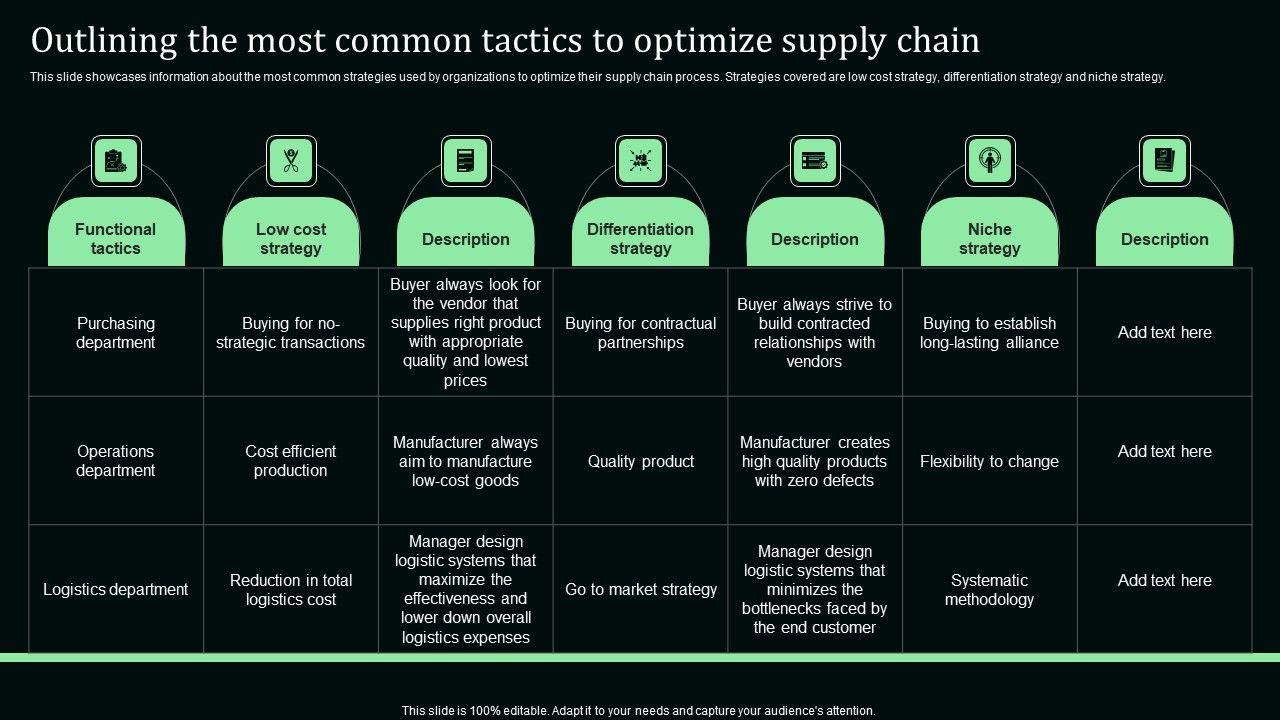 Outlining the most common tactics to optimize supply chain

This slide showcases information about the most common strategies used by organizations to optimize their supply chain process. Strategies covered are low cost strategy, differentiation strategy and niche strategy.

| Functional tactics | Low cost strategy | Description | Differentiation strategy | Description | Niche strategy | Description |
|---|---|---|---|---|---|---|
| Purchasing department | Buying for no-strategic transactions | Buyer always look for the vendor that supplies right product with appropriate quality and lowest prices | Buying for contractual partnerships | Buyer always strive to build contracted relationships with vendors | Buying to establish long-lasting alliance | Add text here |
| Operations department | Cost efficient production | Manufacturer always aim to manufacture low-cost goods | Quality product | Manufacturer creates high quality products with zero defects | Flexibility to change | Add text here |
| Logistics department | Reduction in total logistics cost | Manager design logistic systems that maximize the effectiveness and lower down overall logistics expenses | Go to market strategy | Manager design logistic systems that minimizes the bottlenecks faced by the end customer | Systematic methodology | Add text here |

This slide is 100% editable. Adapt it to your needs and capture your audience's attention.